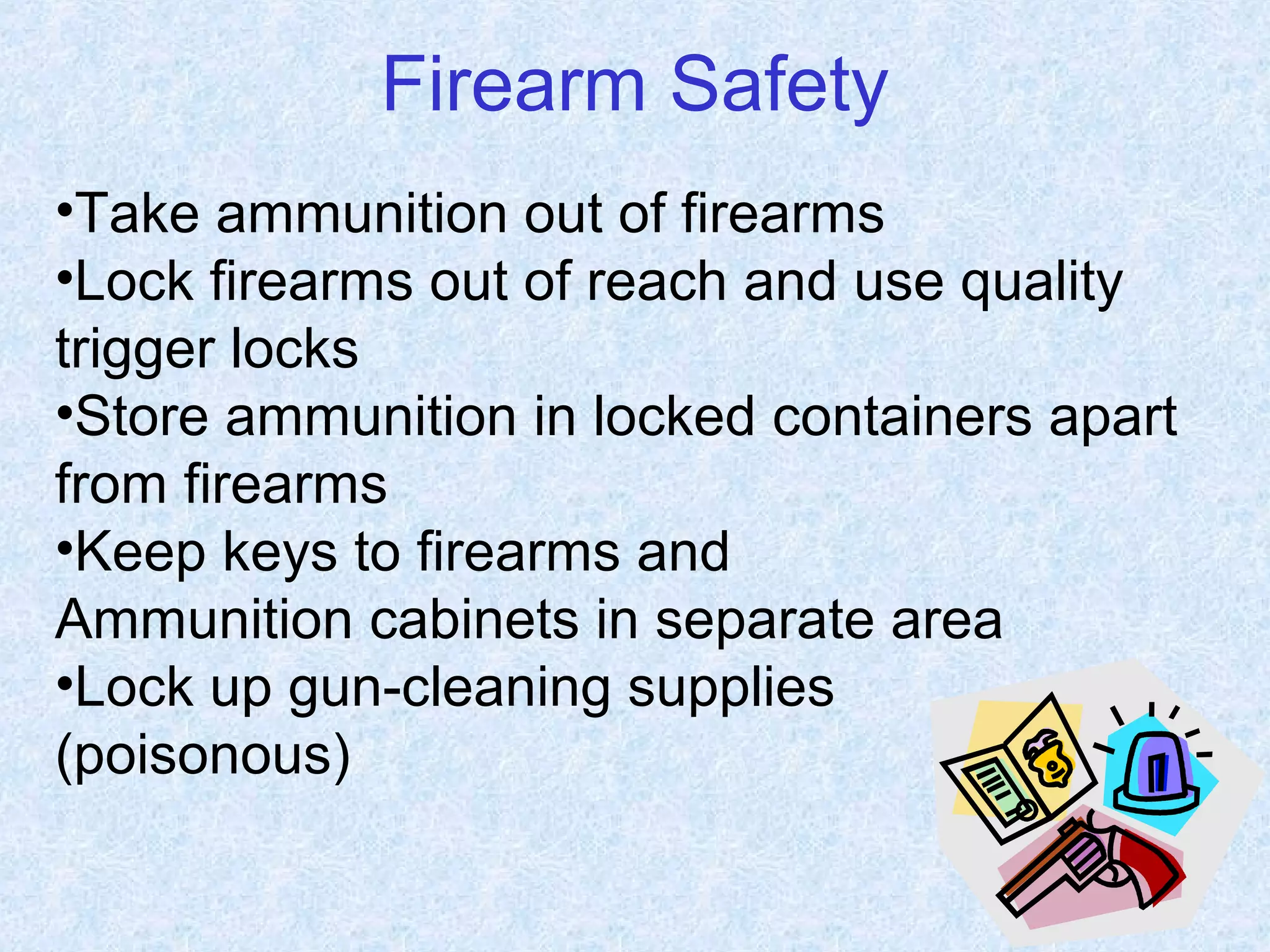 Firearm Safety

•Take ammunition out of firearms
•Lock firearms out of reach and use quality trigger locks
•Store ammunition in locked containers apart from firearms
•Keep keys to firearms and Ammunition cabinets in separate area
•Lock up gun-cleaning supplies (poisonous)